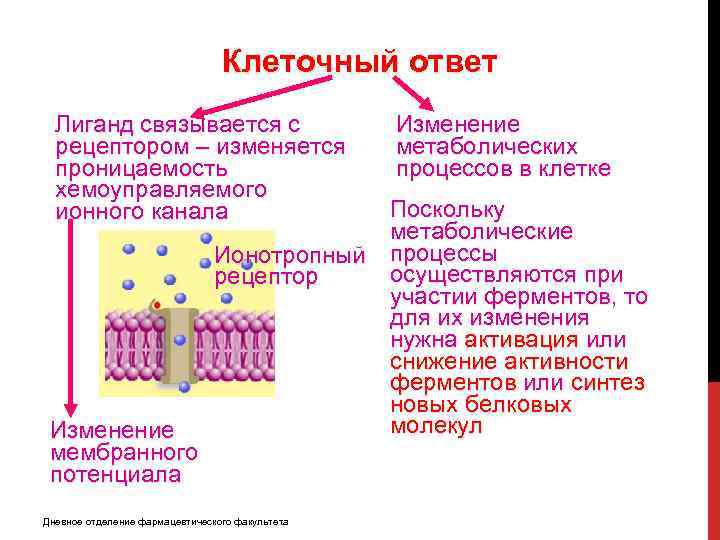 Клеточный ответ

Лиганд связывается с рецептором – изменяется проницаемость хемоуправляемого ионного канала

Ионотропный рецептор

Изменение мембранного потенциала

Изменение метаболических процессов в клетке

Поскольку метаболические процессы осуществляются при участии ферментов, то для их изменения нужна активация или снижение активности ферментов или синтез новых белковых молекул

Дневное отделение фармацевтического факультета